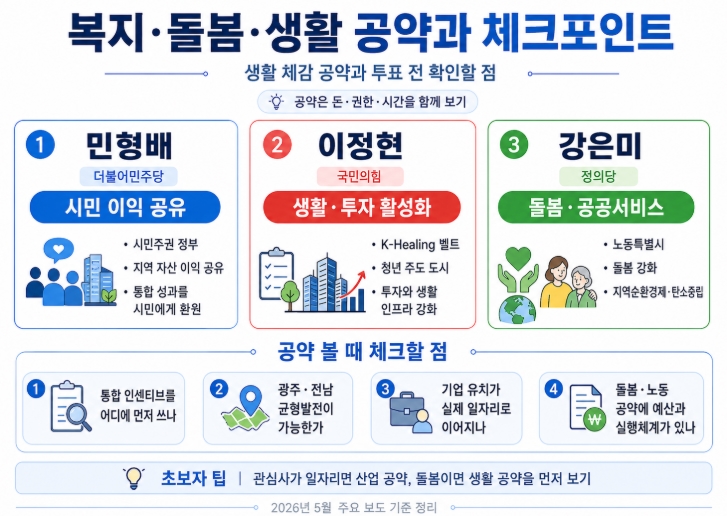 복지·돌봄·생활 공약과 체크포인트

생활 체감 공약과 투표 전 확인할 점

공약은 돈·권한·시간을 함께 보기

1 민형배
더불어민주당
시민 이익 공유
• 시민주권 정부
• 지역 자산 이익 공유
• 통합 성과를 시민에게 환원

2 이정현
국민의힘
생활·투자 활성화
• K-Healing 벨트
• 청년 주도 도시
• 투자와 생활 인프라 강화

3 강은미
정의당
돌봄·공공서비스
• 노동특별시
• 돌봄 강화
• 지역순환경제·탄소중립

공약 볼 때 체크할 점

1 통합 인센티브를 어디에 먼저 쓰나

2 광주·전남 균형발전이 가능한가

3 기업 유치가 실제 일자리로 이어지나

4 돌봄·노동 공약에 예산과 실행체계가 있나

초보자 팁 | 관심사가 일자리면 산업 공약, 돌봄이면 생활 공약을 먼저 보기

2026년 5월 주요 보도 기준 정리